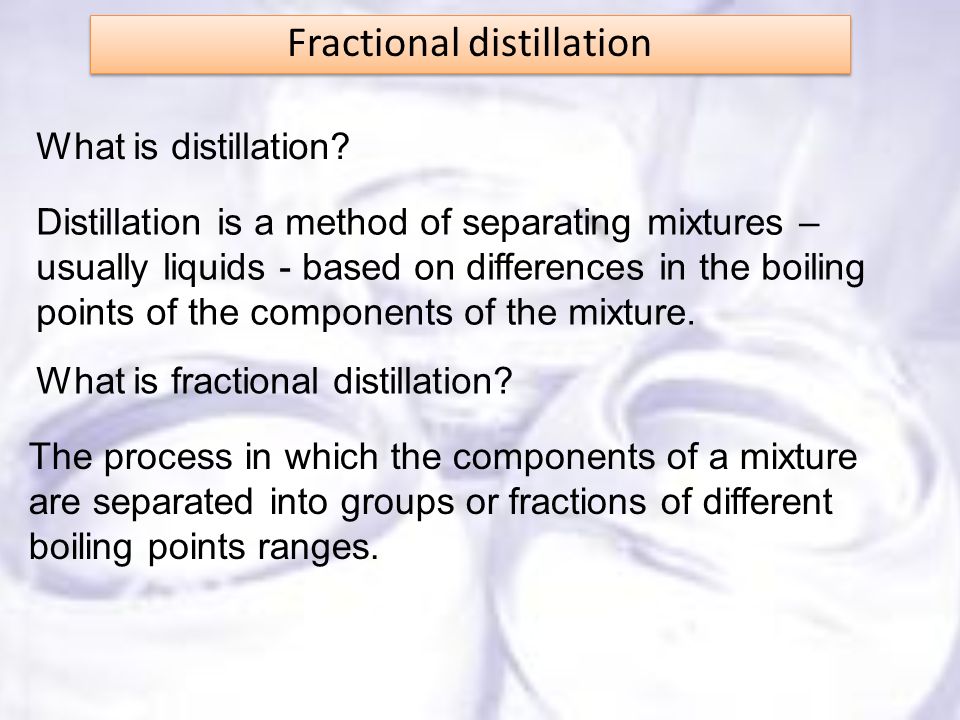 Fractional distillation

What is distillation?

Distillation is a method of separating mixtures – usually liquids - based on differences in the boiling points of the components of the mixture.

What is fractional distillation?

The process in which the components of a mixture are separated into groups or fractions of different boiling points ranges.